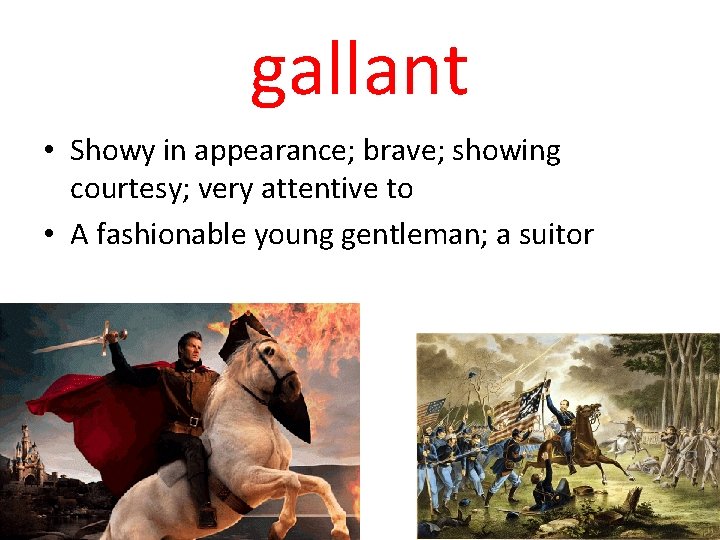 gallant

• Showy in appearance; brave; showing courtesy; very attentive to
• A fashionable young gentleman; a suitor